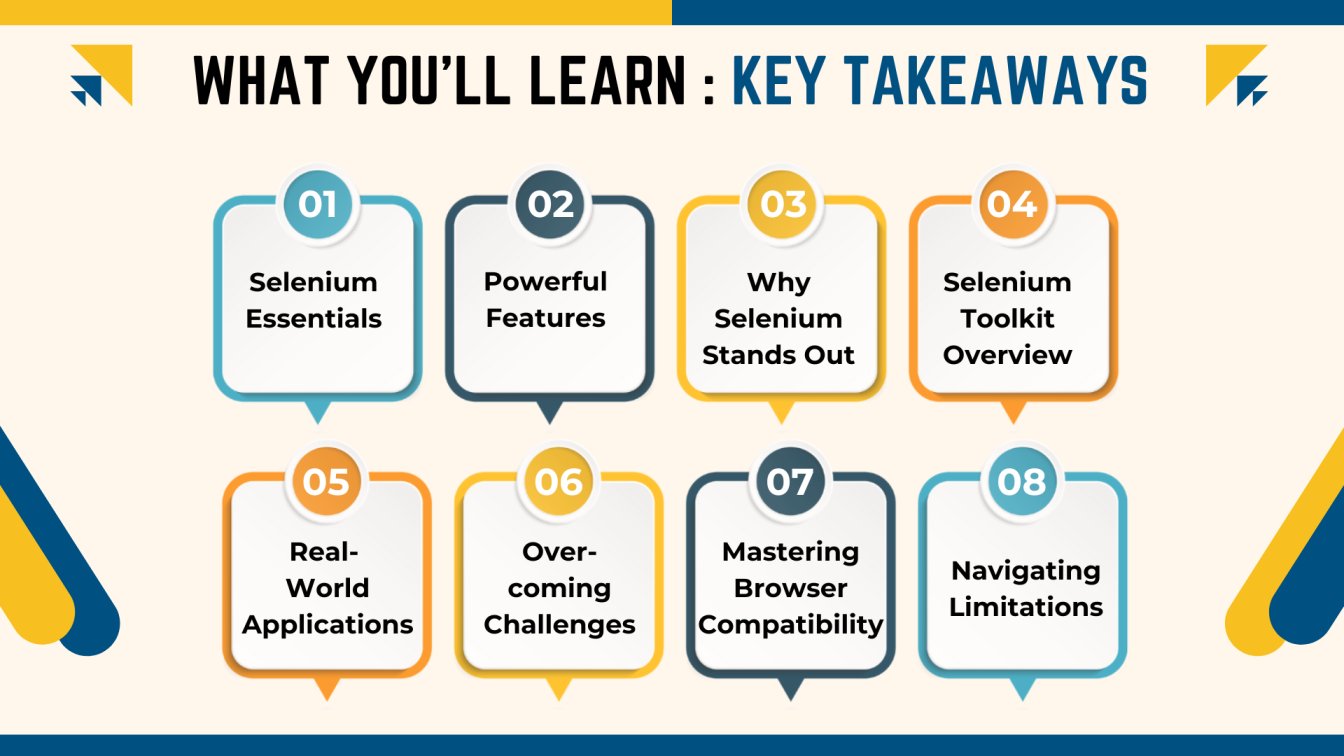 WHAT YOU'LL LEARN : KEY TAKEAWAYS

01
Selenium Essentials

02
Powerful Features

03
Why Selenium Stands Out

04
Selenium Toolkit Overview

05
Real-World Applications

06
Over-coming Challenges

07
Mastering Browser Compatibility

08
Navigating Limitations